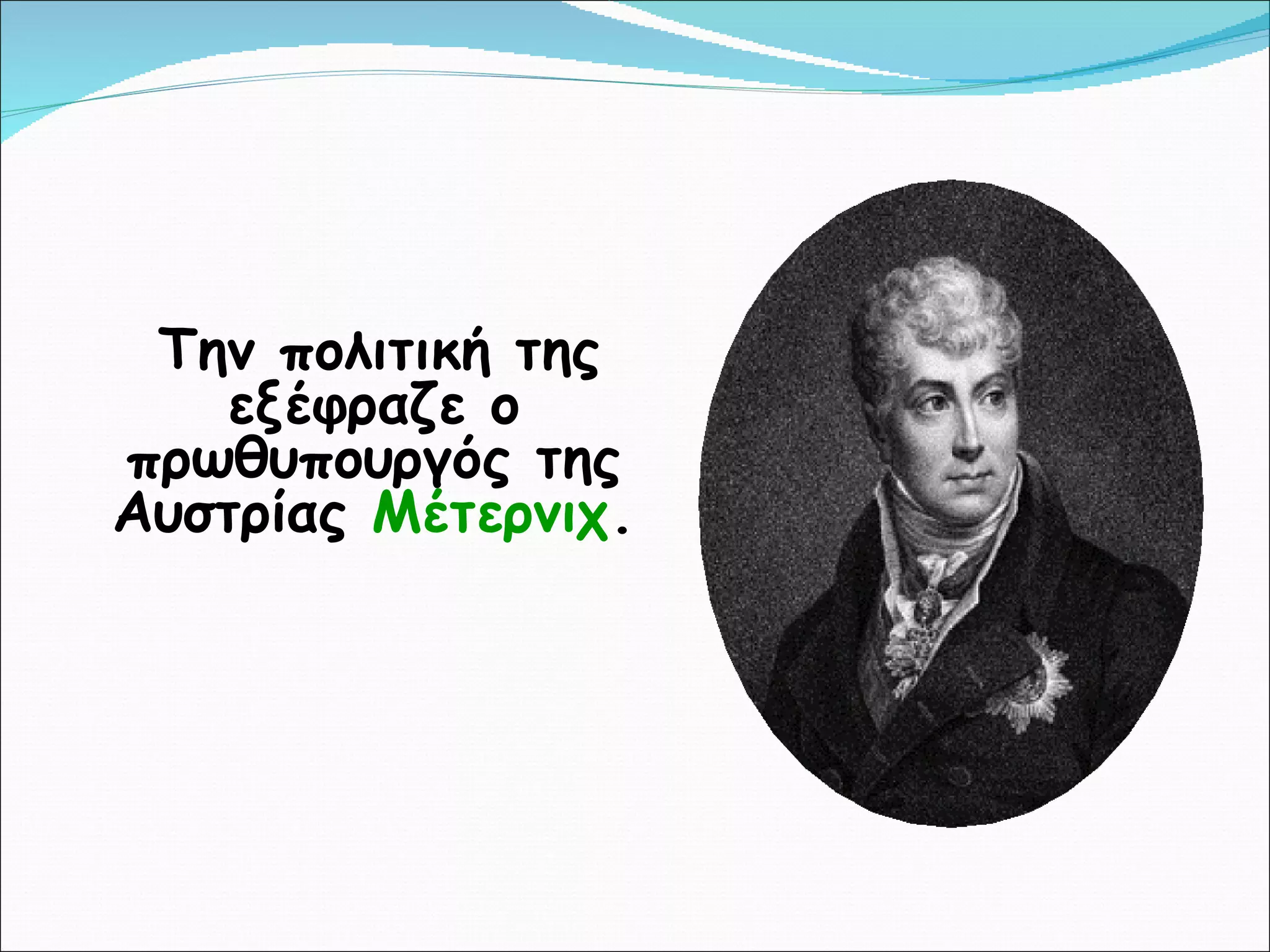 Την πολιτική της εξέφραζε ο πρωθυπουργός της Αυστρίας Μέτερνιχ.